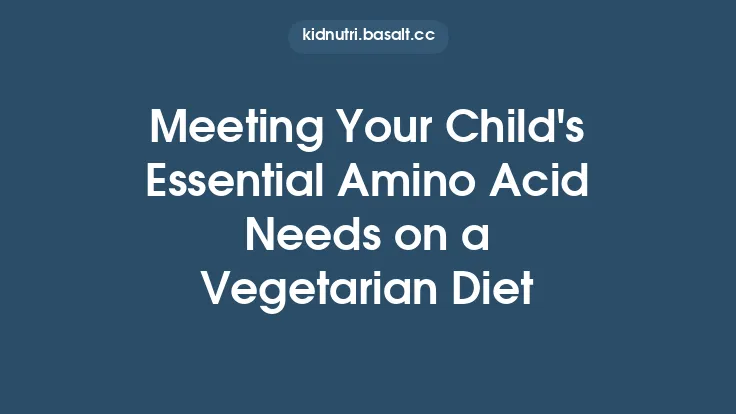 kidnutri.basalt.cc

Meeting Your Child's Essential Amino Acid Needs on a Vegetarian Diet